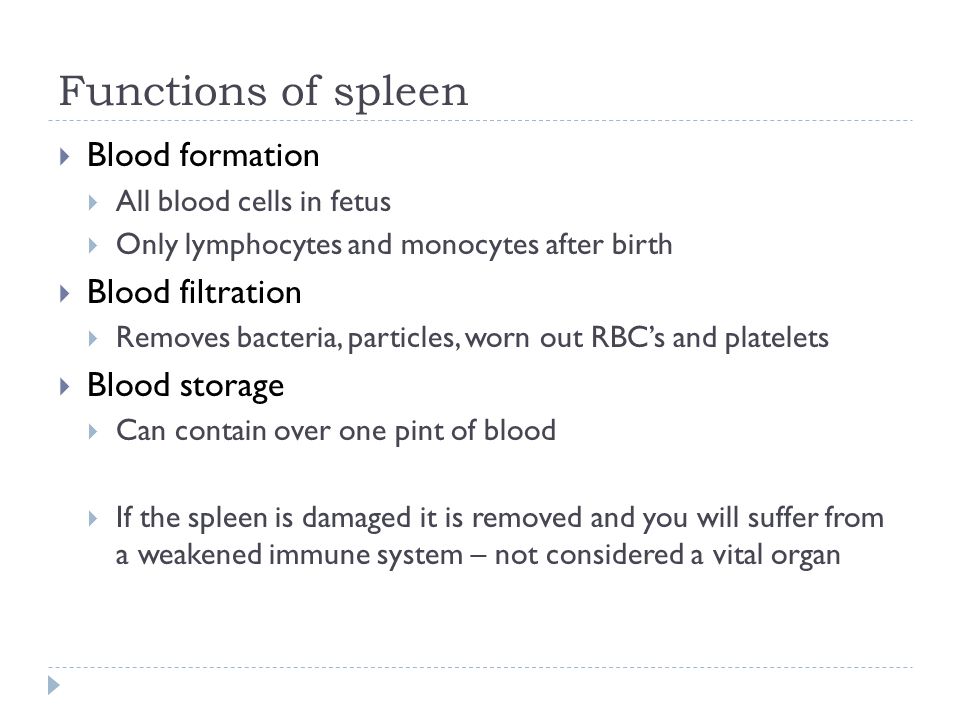 Functions of spleen

Blood formation

All blood cells in fetus

Only lymphocytes and monocytes after birth

Blood filtration

Removes bacteria, particles, worn out RBC's and platelets

Blood storage

Can contain over one pint of blood

If the spleen is damaged it is removed and you will suffer from a weakened immune system – not considered a vital organ